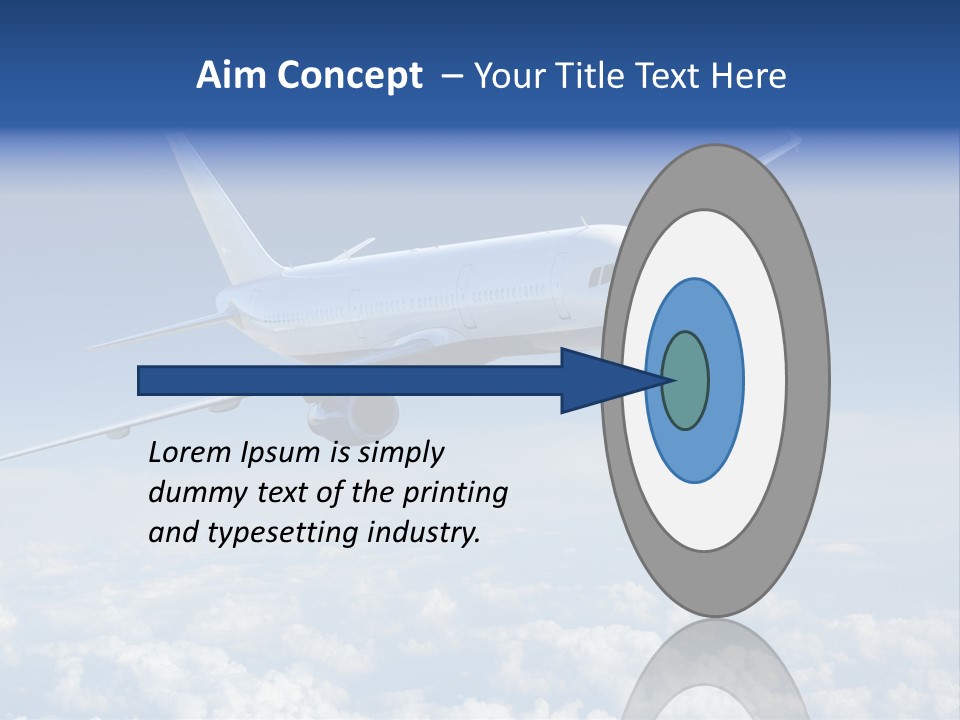 Aim Concept – Your Title Text Here

Lorem Ipsum is simply dummy text of the printing and typesetting industry.